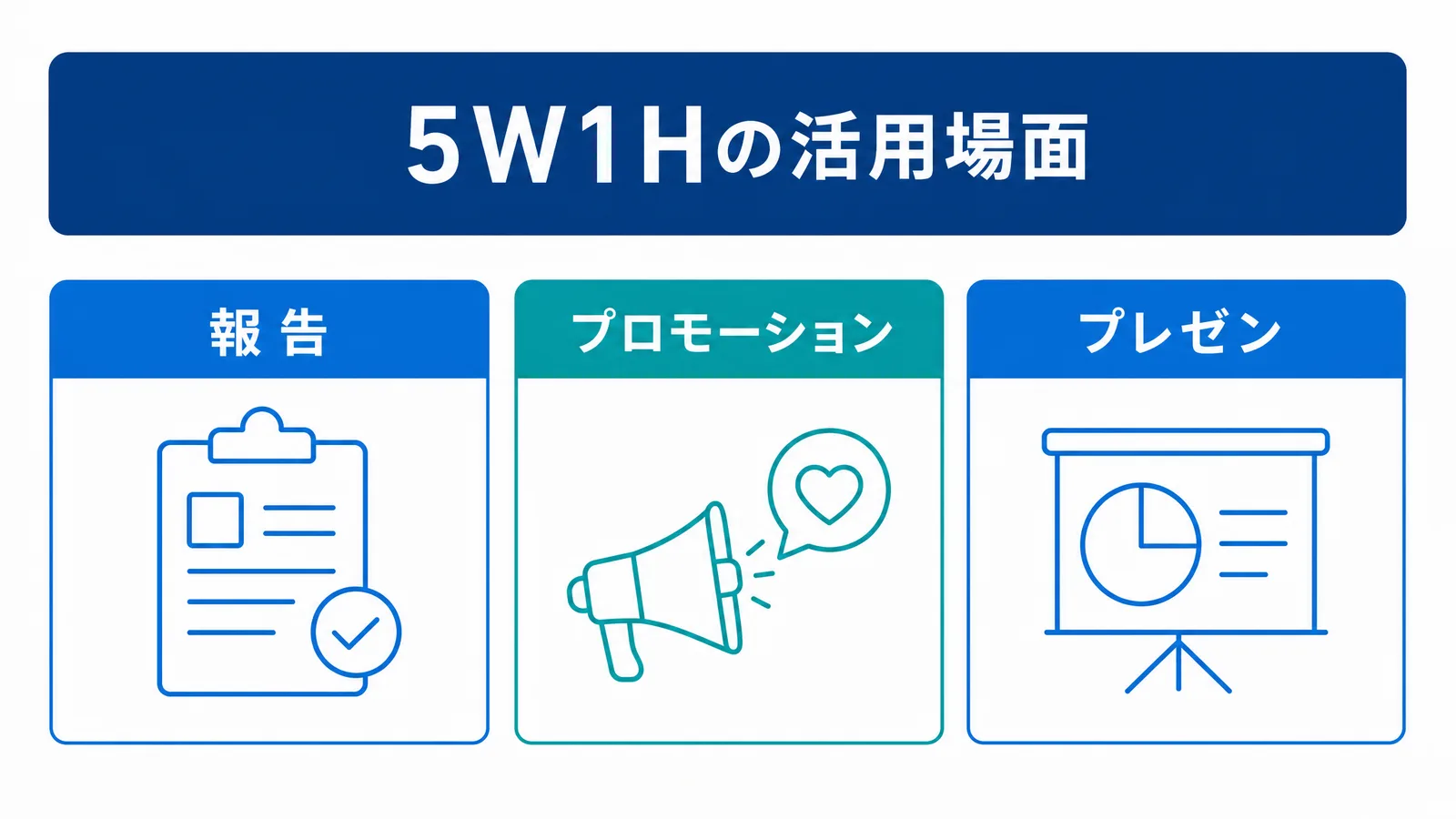 5W1Hの活用場面

報告

プロモーション

プレゼン